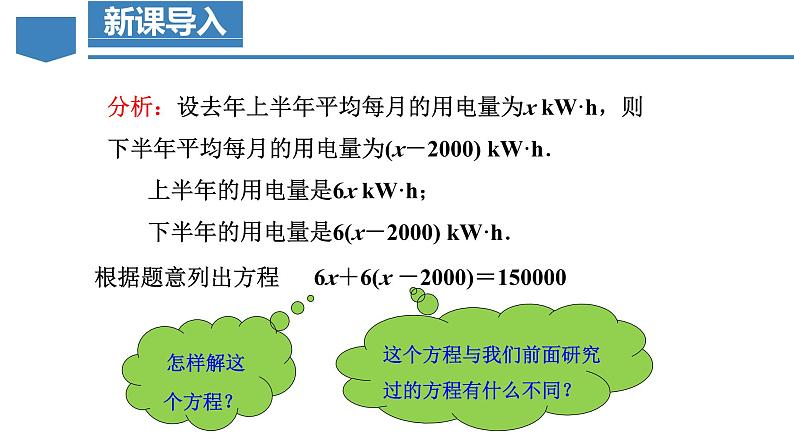 新课导入

分析：设去年上半年平均每月的用电量为$x$ kW·h，则下半年平均每月的用电量为$(x-2000)$ kW·h．

上半年的用电量是$6x$ kW·h；

下半年的用电量是$6(x-2000)$ kW·h．

根据题意列出方程　$6x+6(x-2000)=150000$

怎样解这个方程？

这个方程与我们前面研究过的方程有什么不同？